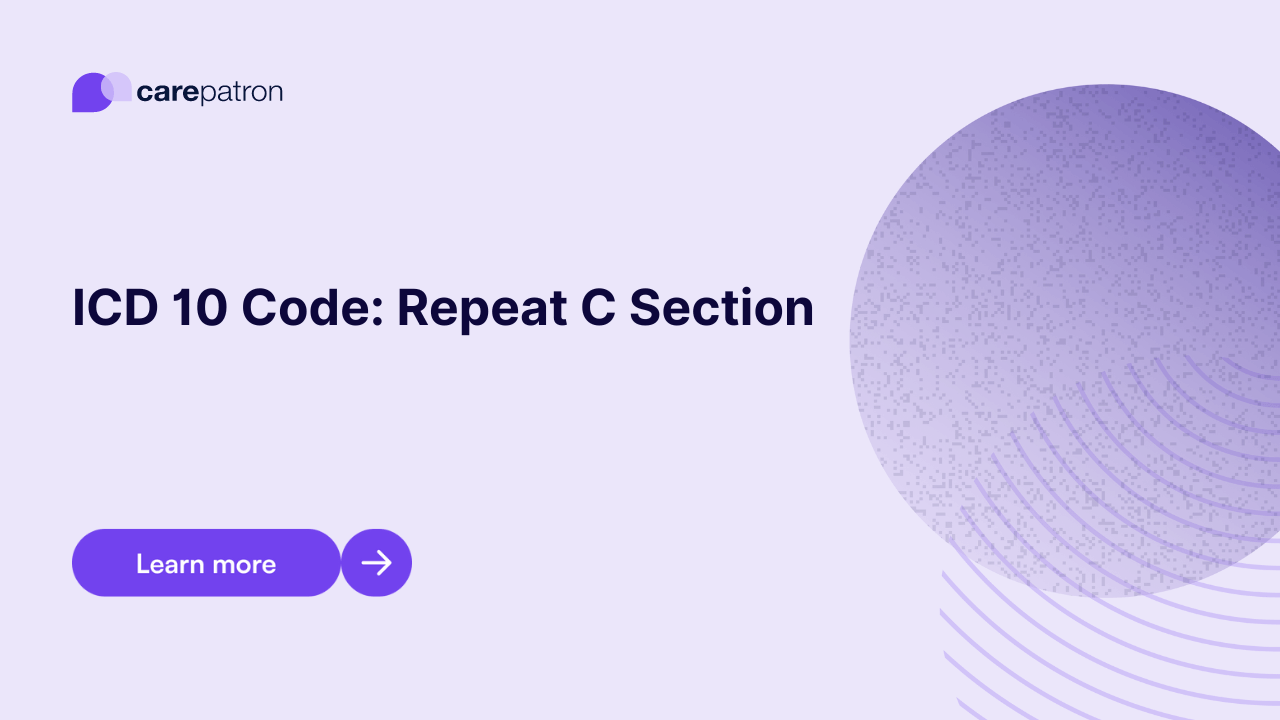 carepatron

ICD 10 Code: Repeat C Section

Learn more